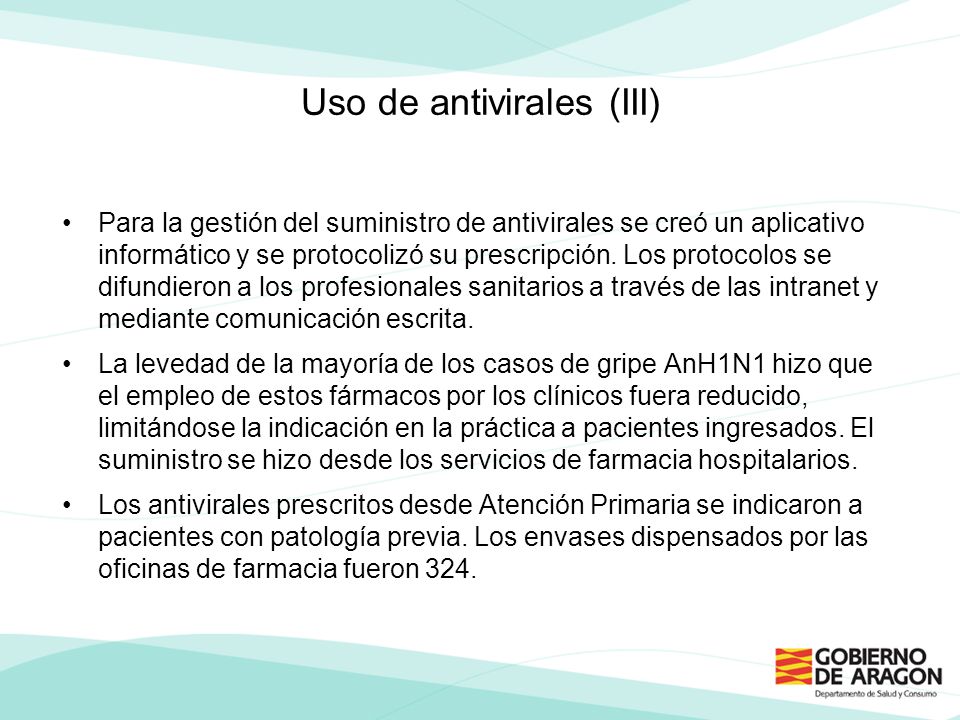 Uso de antivirales (III)

• Para la gestión del suministro de antivirales se creó un aplicativo informático y se protocolizó su prescripción. Los protocolos se difundieron a los profesionales sanitarios a través de las intranet y mediante comunicación escrita.

• La levedad de la mayoría de los casos de gripe AnH1N1 hizo que el empleo de estos fármacos por los clínicos fuera reducido, limitándose la indicación en la práctica a pacientes ingresados. El suministro se hizo desde los servicios de farmacia hospitalarios.

• Los antivirales prescritos desde Atención Primaria se indicaron a pacientes con patología previa. Los envases dispensados por las oficinas de farmacia fueron 324.

GOBIERNO DE ARAGON
Departamento de Salud y Consumo